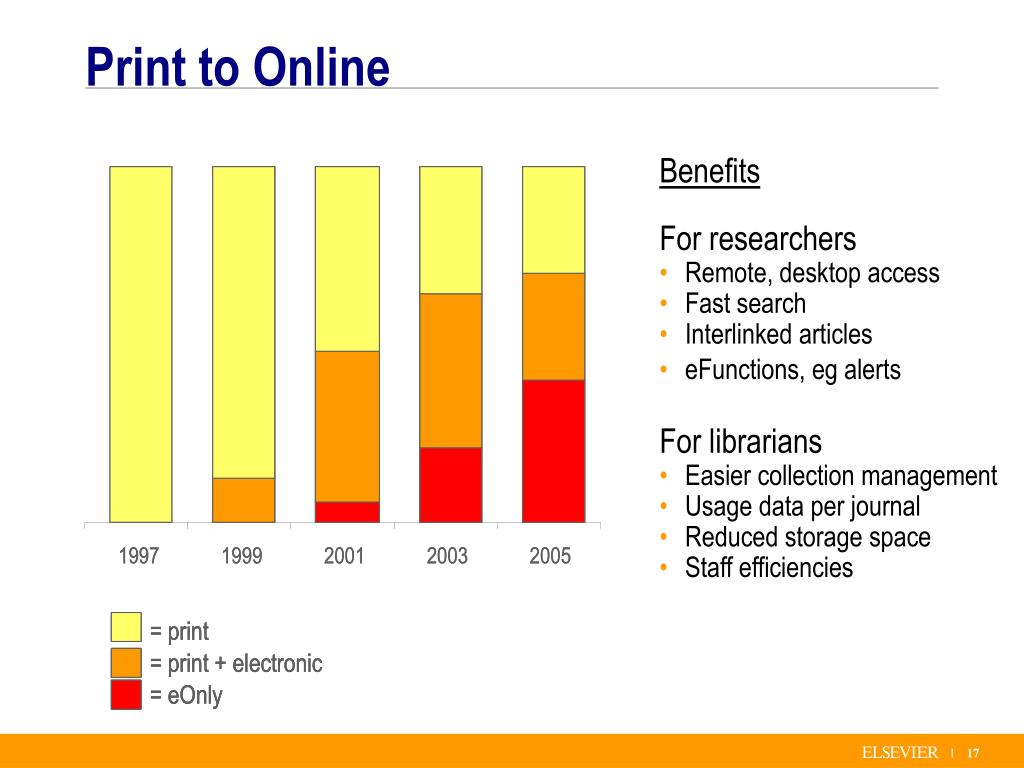 Print to Online

1997 1999 2001 2003 2005

= print
= print + electronic
= eOnly

Benefits

For researchers
• Remote, desktop access
• Fast search
• Interlinked articles
• eFunctions, eg alerts

For librarians
• Easier collection management
• Usage data per journal
• Reduced storage space
• Staff efficiencies

ELSEVIER | 17